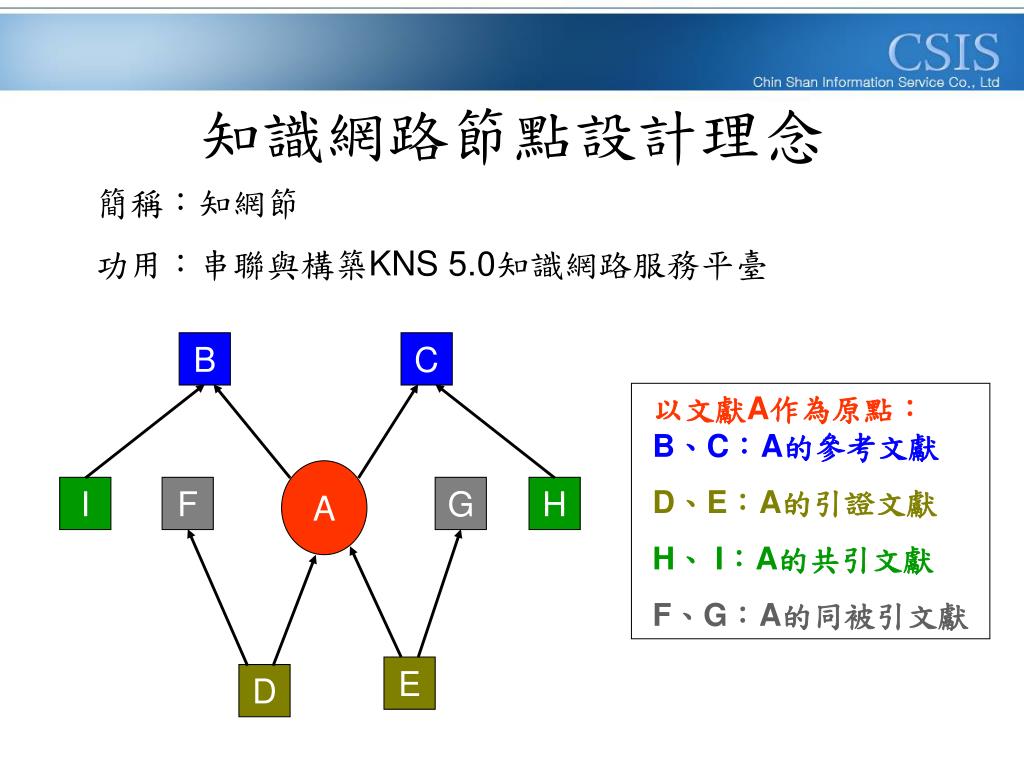 CSIS
Chin Shan Information Service Co., Ltd

知識網路節點設計理念

簡稱：知網節

功用：串聯與構築KNS 5.0知識網路服務平臺

B
C
I
F
A
G
H
D
E

以文獻A作為原點：
B、C：A的參考文獻
D、E：A的引證文獻
H、I：A的共引文獻
F、G：A的同被引文獻